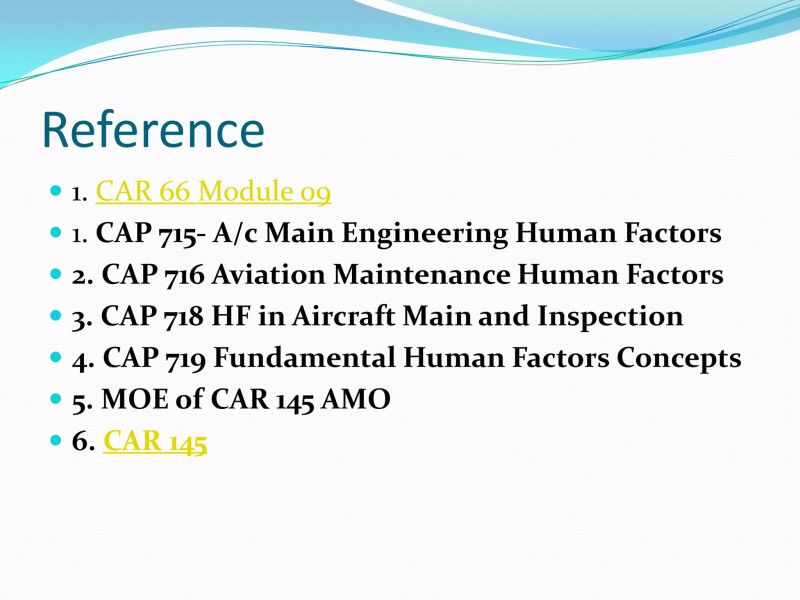 Reference

- 1. CAR 66 Module 09
- 1. CAP 715- A/c Main Engineering Human Factors
- 2. CAP 716 Aviation Maintenance Human Factors
- 3. CAP 718 HF in Aircraft Main and Inspection
- 4. CAP 719 Fundamental Human Factors Concepts
- 5. MOE of CAR 145 AMO
- 6. CAR 145